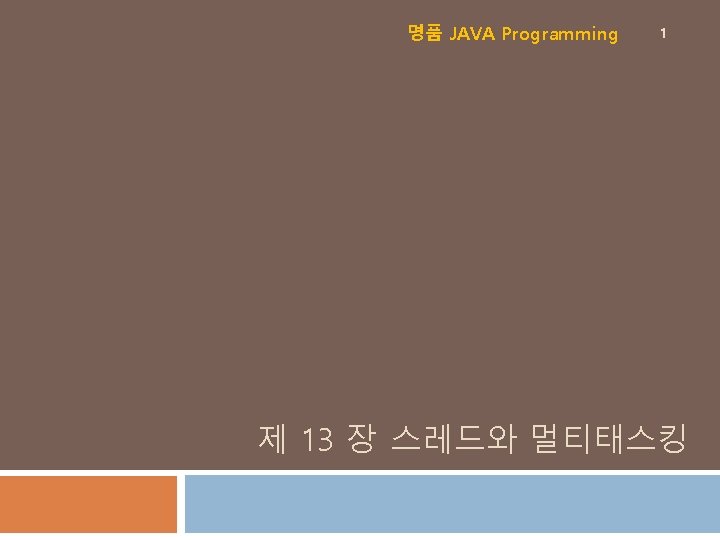 명품 JAVA Programming

1

제 13 장 스레드와 멀티태스킹